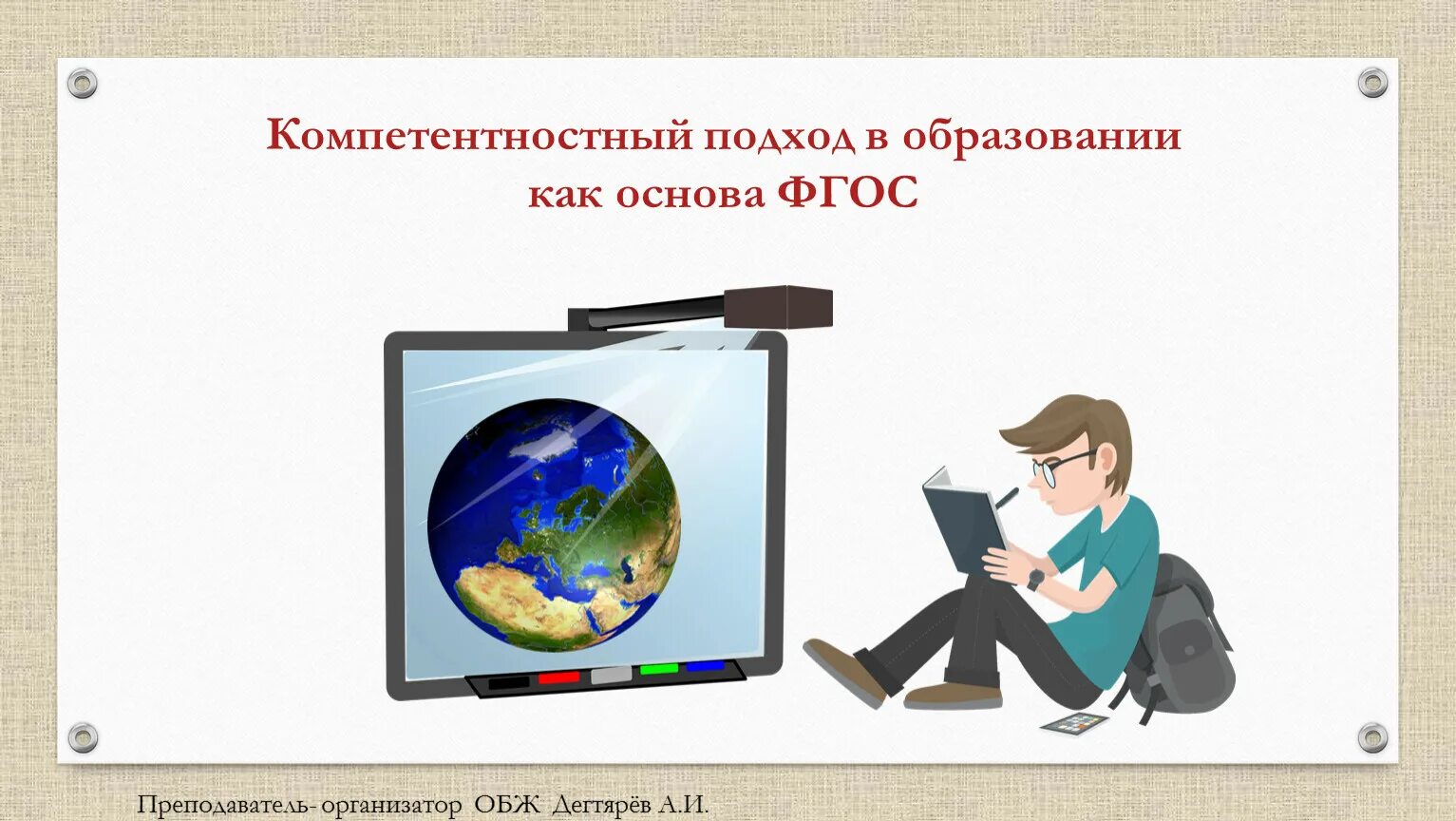 Компетентностный подход в образовании как основа ФГОС

Преподаватель- организатор ОБЖ Дегтярёв А.И.